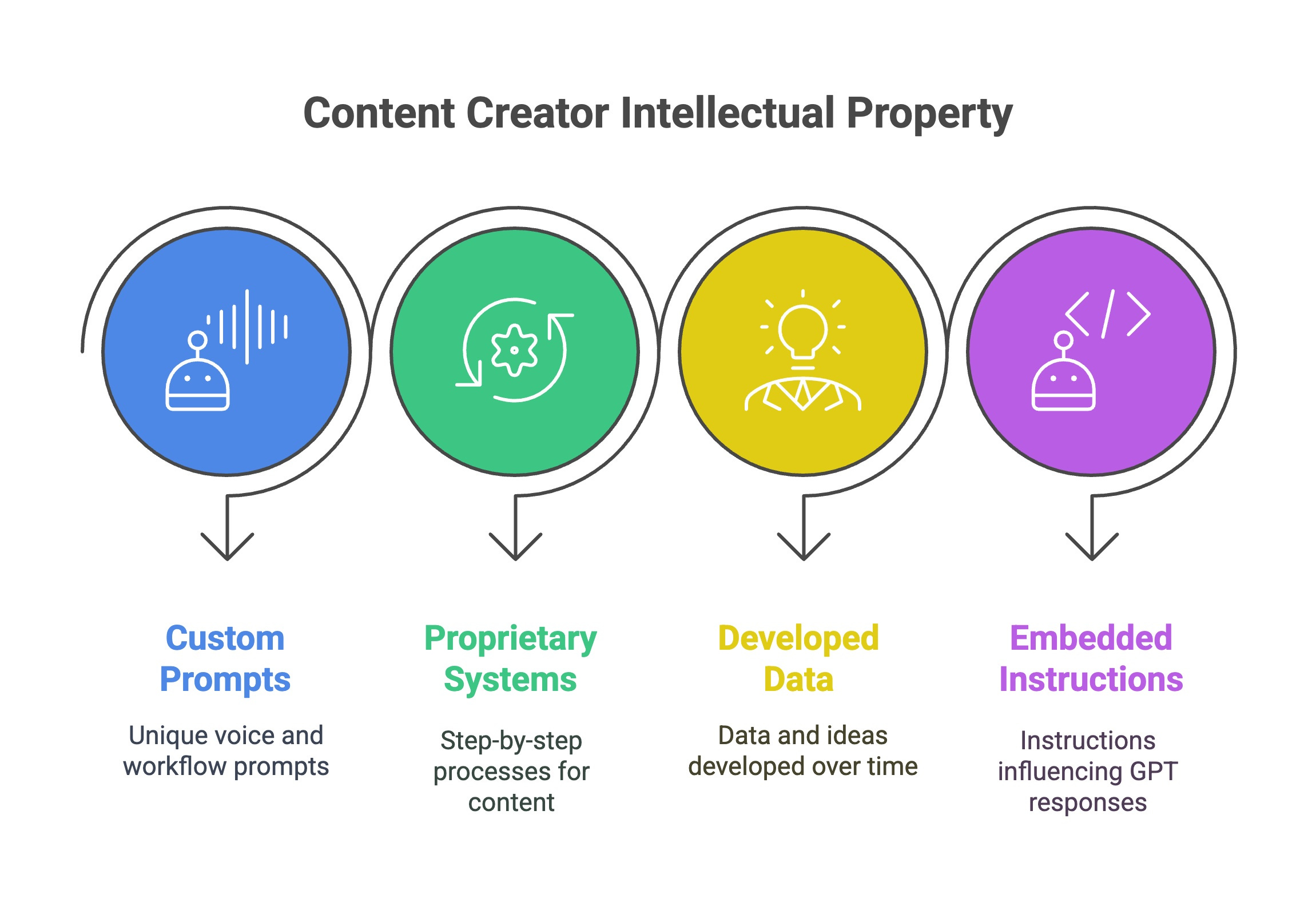 Content Creator Intellectual Property

Custom Prompts

Unique voice and workflow prompts

Proprietary Systems

Step-by-step processes for content

Developed Data

Data and ideas developed over time

Embedded Instructions

Instructions influencing GPT responses